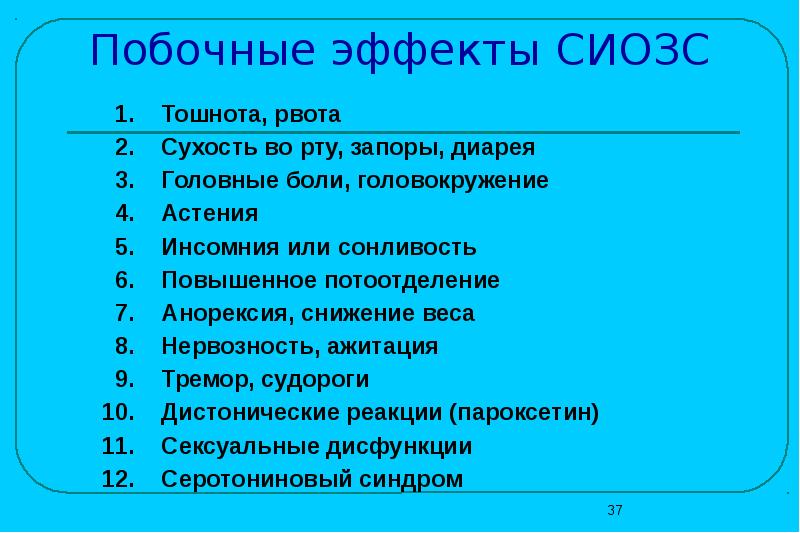 Побочные эффекты СИОЗС

1. Тошнота, рвота
2. Сухость во рту, запоры, диарея
3. Головные боли, головокружение
4. Астения
5. Инсомния или сонливость
6. Повышенное потоотделение
7. Анорексия, снижение веса
8. Нервозность, ажитация
9. Тремор, судороги
10. Дистонические реакции (пароксетин)
11. Сексуальные дисфункции
12. Серотониновый синдром

37